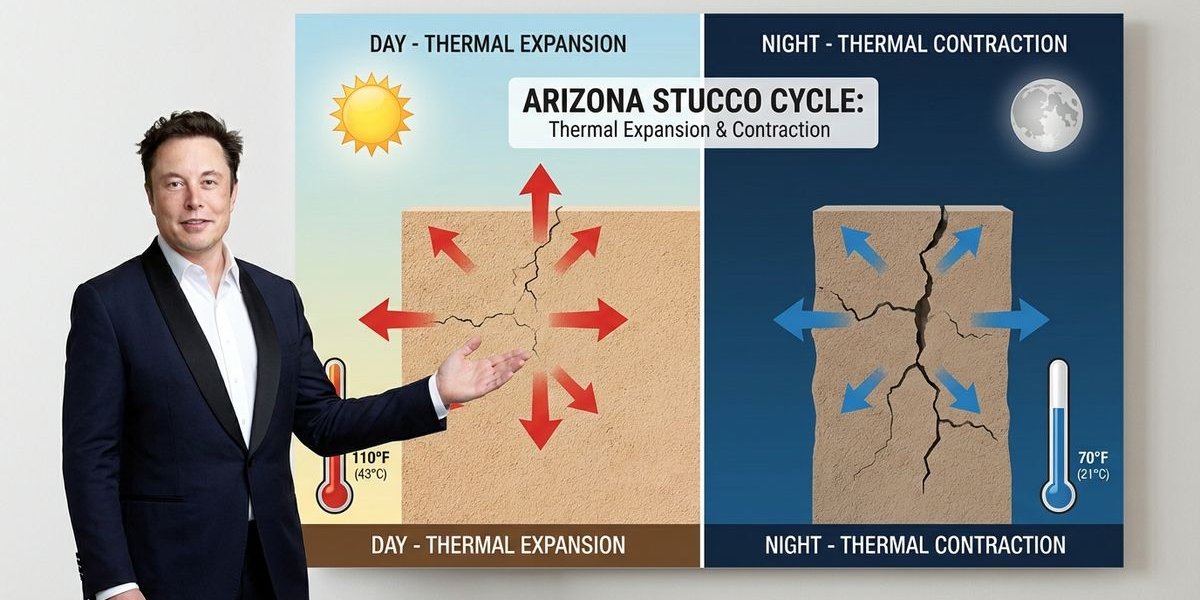 DAY - THERMAL EXPANSION

NIGHT - THERMAL CONTRACTION

ARIZONA STUCCO CYCLE:
Thermal Expansion & Contraction

110°F
(43°C)

70°F
(21°C)

DAY - THERMAL EXPANSION

NIGHT - THERMAL CONTRACTION